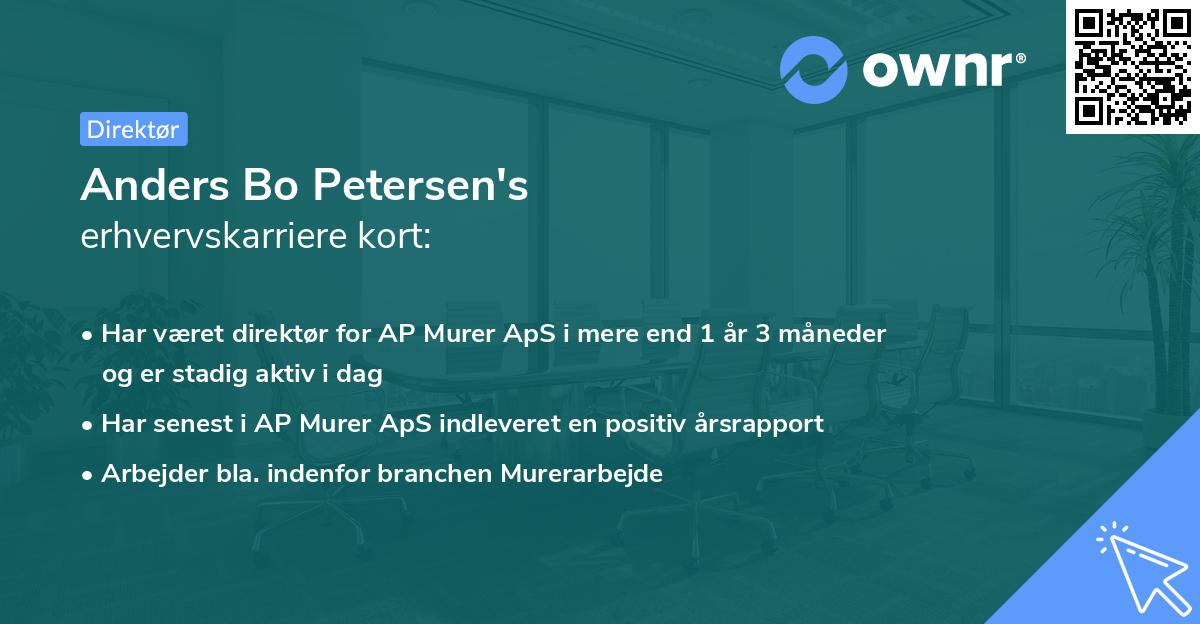 ownr®

Direktør

Anders Bo Petersen's
erhvervskarriere kort:

• Har været direktør for AP Murer ApS i mere end 1 år 3 måneder og er stadig aktiv i dag
• Har senest i AP Murer ApS indleveret en positiv årsrapport
• Arbejder bla. indenfor branchen Murerarbejde